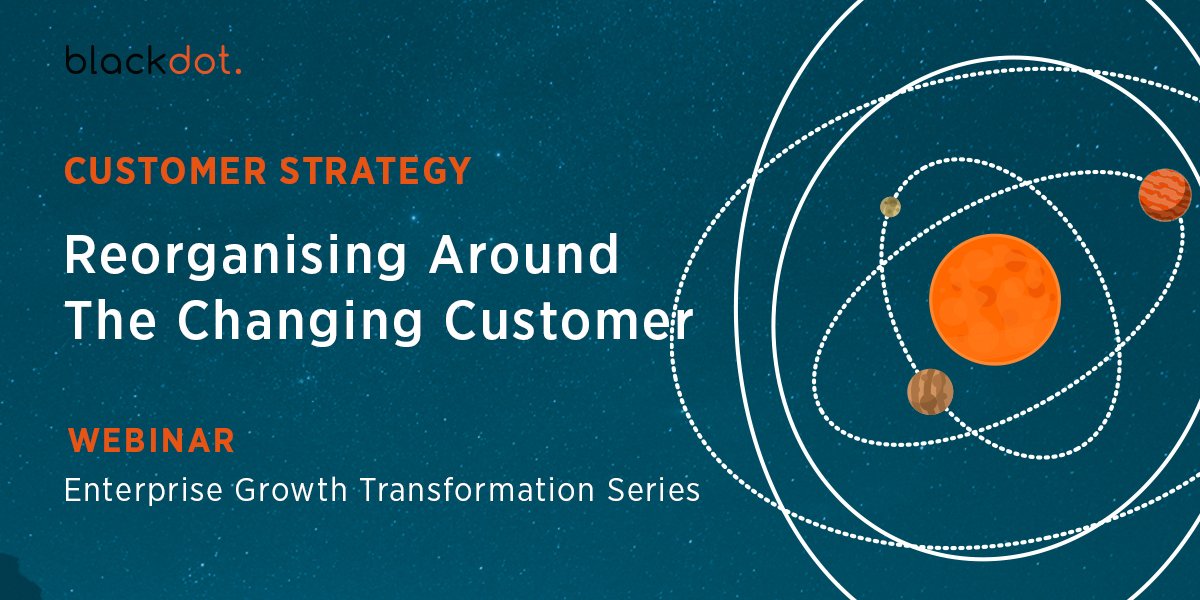 blackdot.

CUSTOMER STRATEGY

Reorganising Around The Changing Customer

WEBINAR

Enterprise Growth Transformation Series